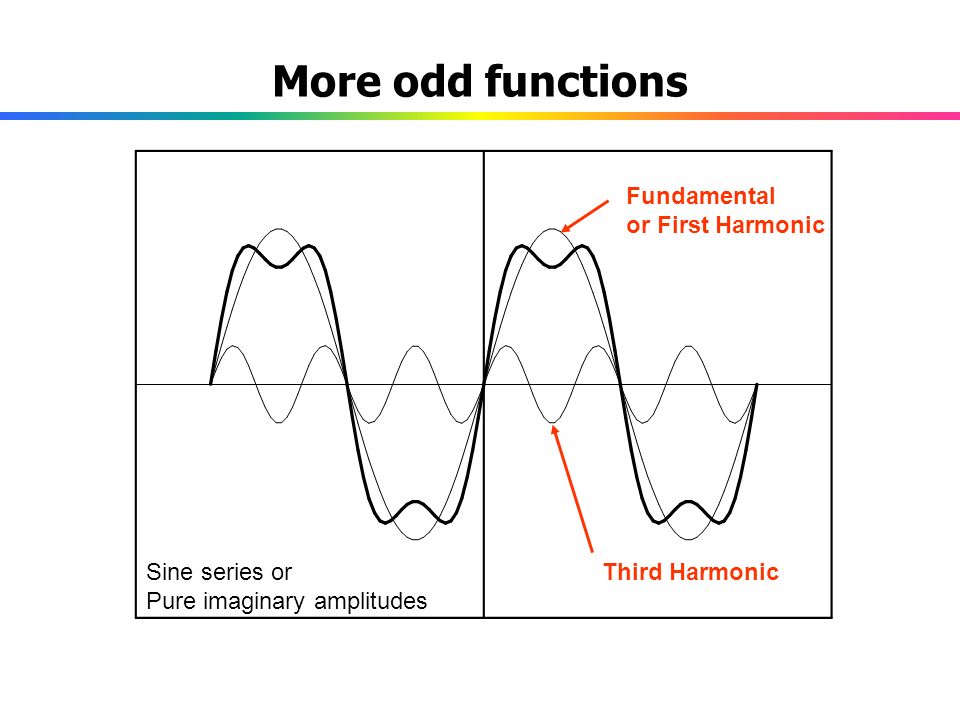 More odd functions

Fundamental
or First Harmonic

Third Harmonic

Sine series or
Pure imaginary amplitudes